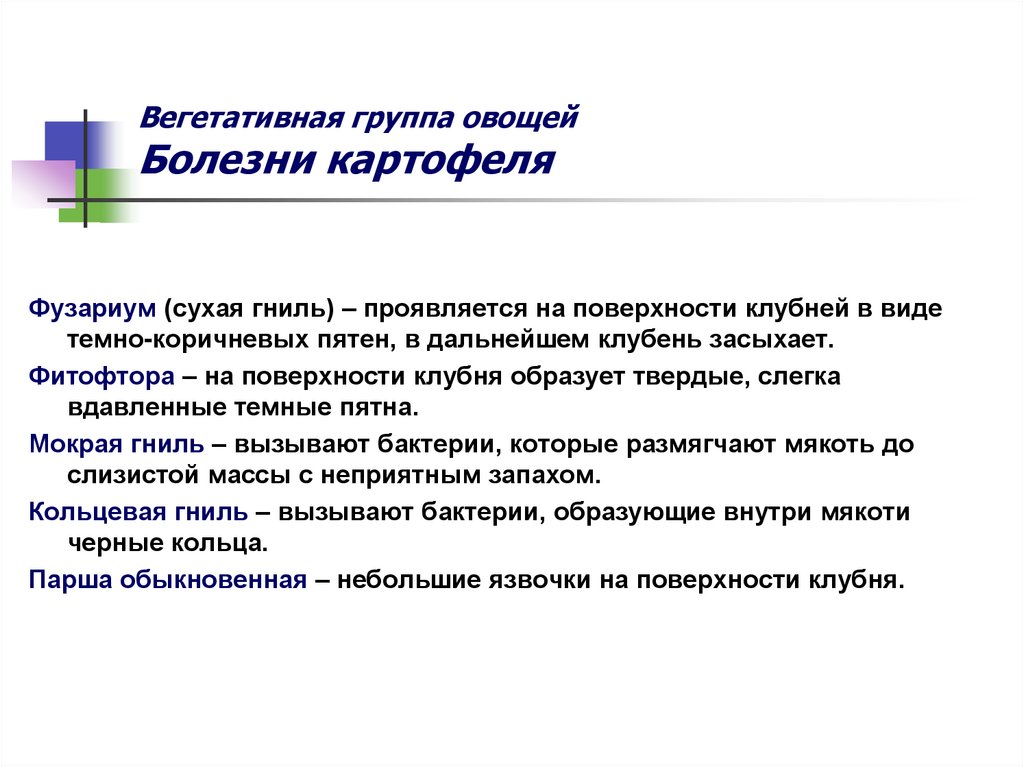 Вегетативная группа овощей
Болезни картофеля

Фузариум (сухая гниль) – проявляется на поверхности клубней в виде темно-коричневых пятен, в дальнейшем клубень засыхает.

Фитофтора – на поверхности клубня образует твердые, слегка вдавленные темные пятна.

Мокрая гниль – вызывают бактерии, которые размягчают мякоть до слизистой массы с неприятным запахом.

Кольцевая гниль – вызывают бактерии, образующие внутри мякоти черные кольца.

Парша обыкновенная – небольшие язвочки на поверхности клубня.